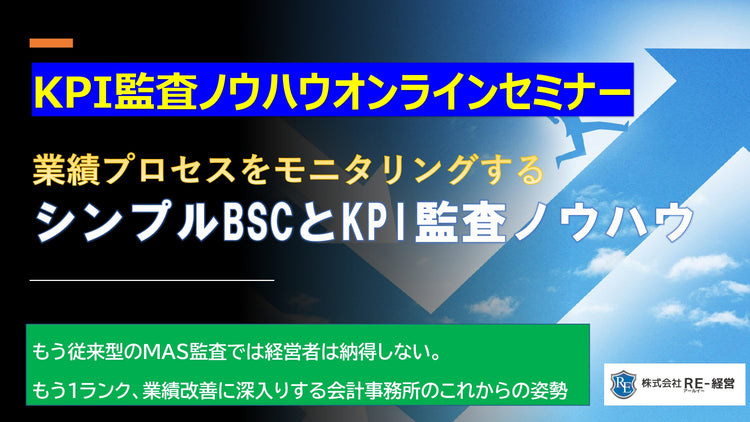 KPI監査ノウハウオンラインセミナー

業績プロセスをモニタリングする

シンプルBSCとKPI監査ノウハウ

もう従来型のMAS監査では経営者は納得しない。

もう1ランク、業績改善に深入りする会計事務所のこれからの姿勢

RE

株式会社 RE-経営

アールイー